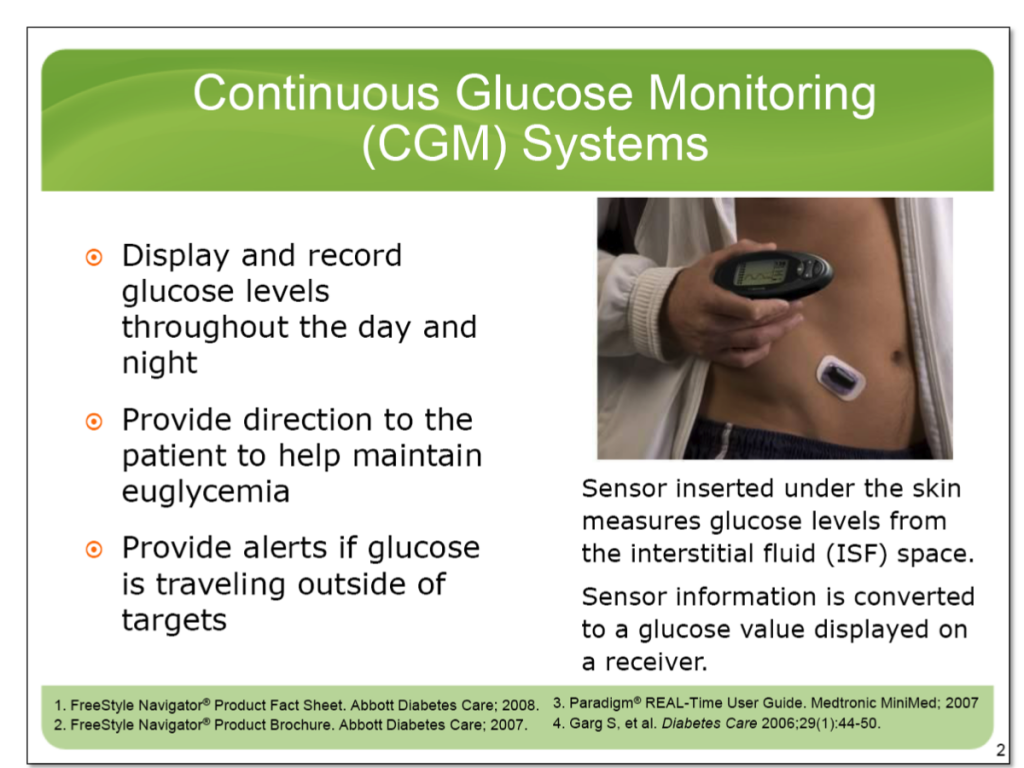 Continuous Glucose Monitoring (CGM) Systems

Display and record glucose levels throughout the day and night

Provide direction to the patient to help maintain euglycemia

Provide alerts if glucose is traveling outside of targets

Sensor inserted under the skin measures glucose levels from the interstitial fluid (ISF) space.

Sensor information is converted to a glucose value displayed on a receiver.

1. FreeStyle Navigator® Product Fact Sheet. Abbott Diabetes Care; 2008.
2. FreeStyle Navigator® Product Brochure. Abbott Diabetes Care; 2007.
3. Paradigm® REAL-Time User Guide. Medtronic MiniMed; 2007
4. Garg S, et al. Diabetes Care 2006;29(1):44-50.

2